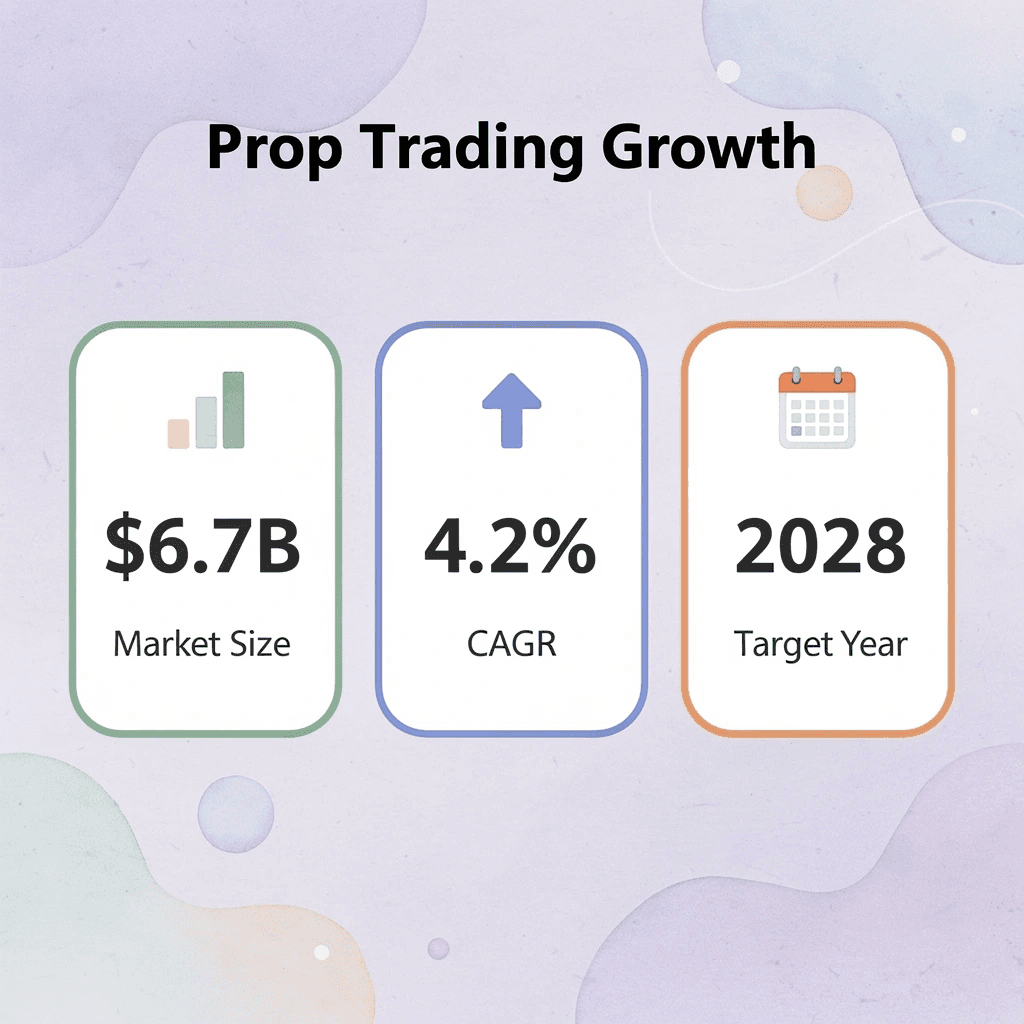 Prop Trading Growth

\$6.7B

Market Size

4.2%

CAGR

2028

Target Year